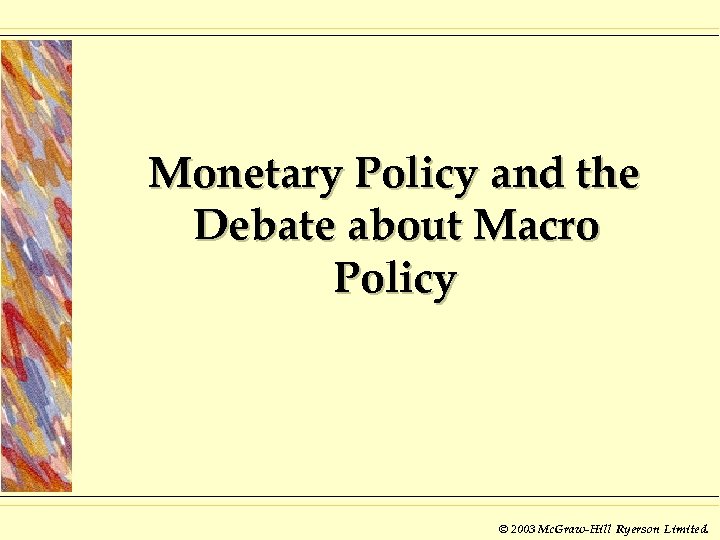 Monetary Policy and the Debate about Macro Policy

© 2003 McGraw-Hill Ryerson Limited.